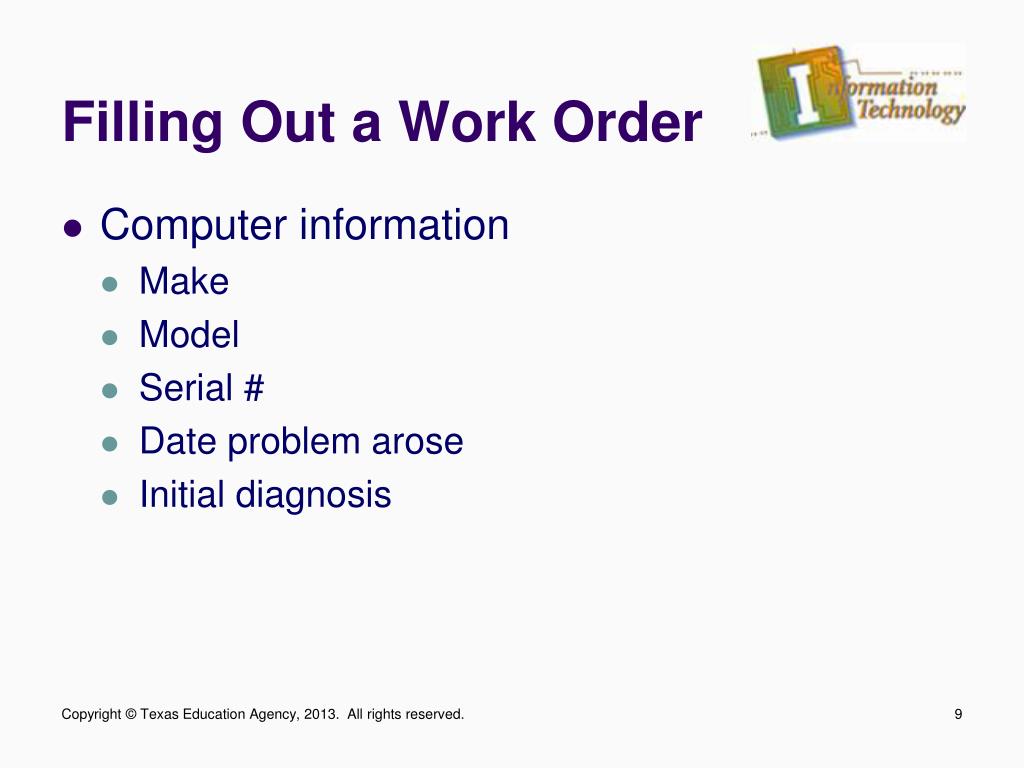 Filling Out a Work Order

Information Technology

• Computer information
• Make
• Model
• Serial #
• Date problem arose
• Initial diagnosis

Copyright © Texas Education Agency, 2013. All rights reserved.

9